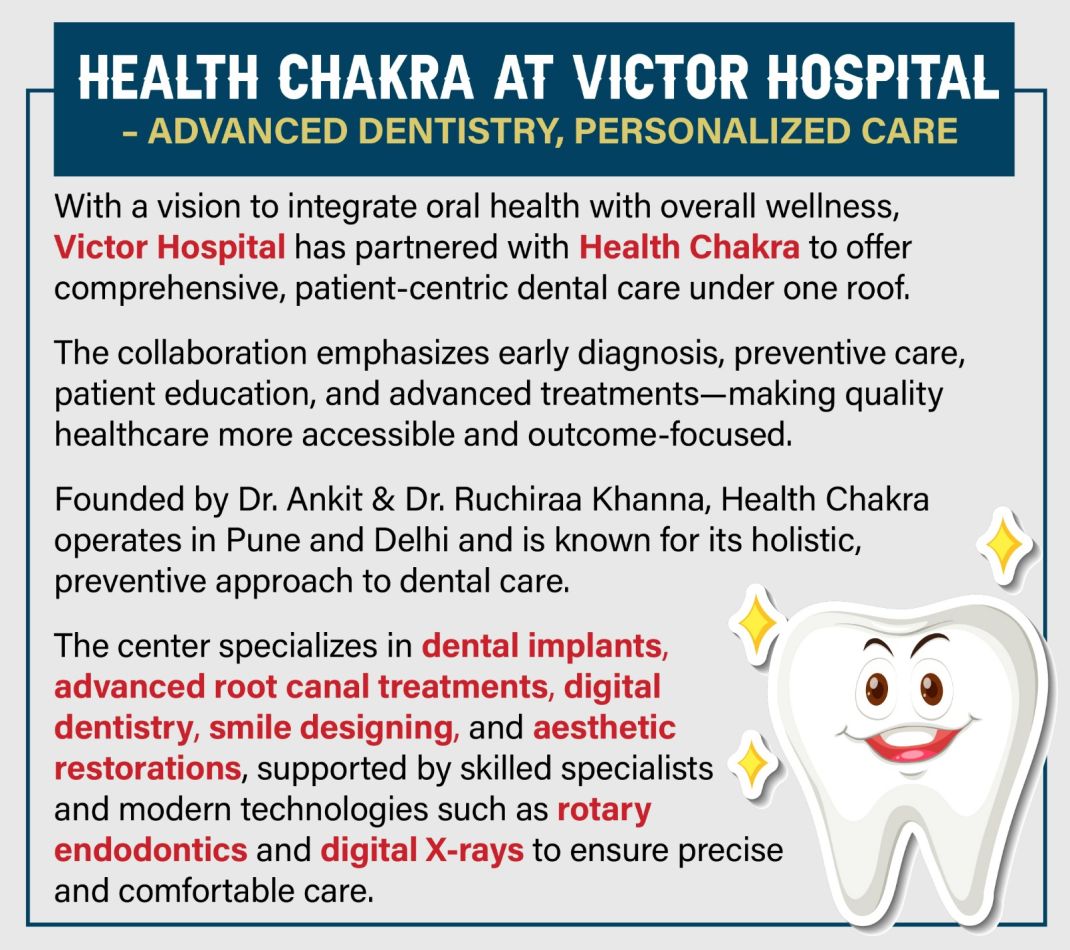 HEALTH CHAKRA AT VICTOR HOSPITAL
– ADVANCED DENTISTRY, PERSONALIZED CARE

With a vision to integrate oral health with overall wellness, Victor Hospital has partnered with Health Chakra to offer comprehensive, patient-centric dental care under one roof.

The collaboration emphasizes early diagnosis, preventive care, patient education, and advanced treatments—making quality healthcare more accessible and outcome-focused.

Founded by Dr. Ankit & Dr. Ruchiraa Khanna, Health Chakra operates in Pune and Delhi and is known for its holistic, preventive approach to dental care.

The center specializes in dental implants, advanced root canal treatments, digital dentistry, smile designing, and aesthetic restorations, supported by skilled specialists and modern technologies such as rotary endodontics and digital X-rays to ensure precise and comfortable care.